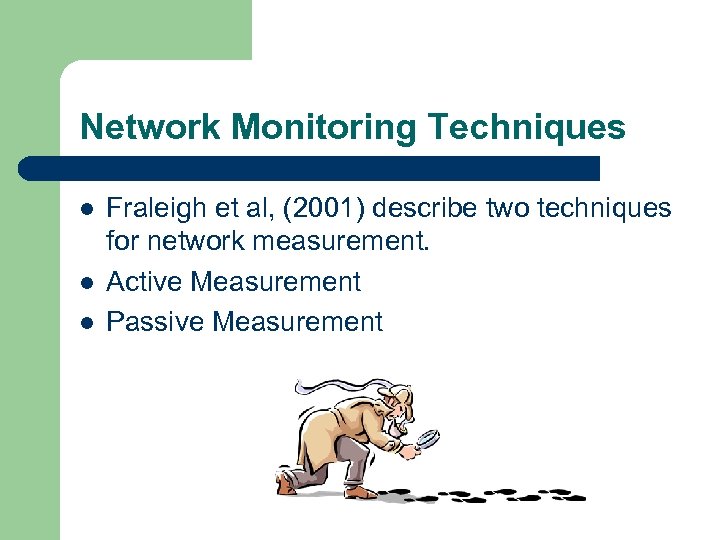 Network Monitoring Techniques

- Fraleigh et al, (2001) describe two techniques for network measurement.
- Active Measurement
- Passive Measurement